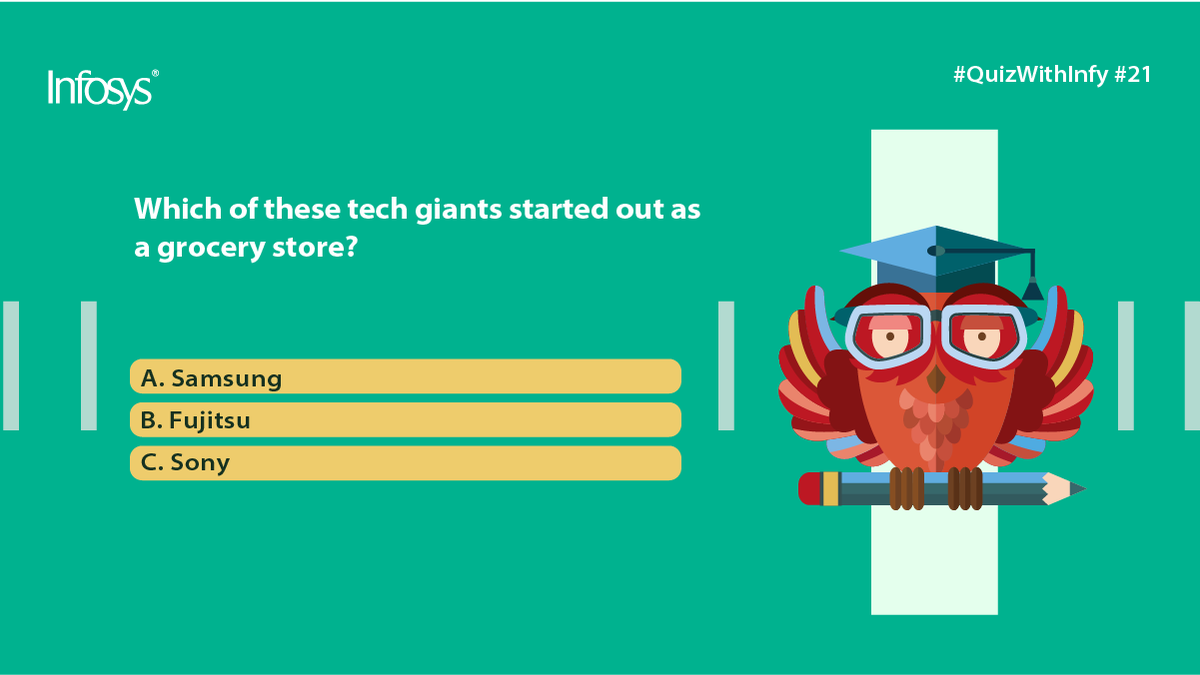 Infosys®

#QuizWithInfy #21

Which of these tech giants started out as a grocery store?

A. Samsung
B. Fujitsu
C. Sony